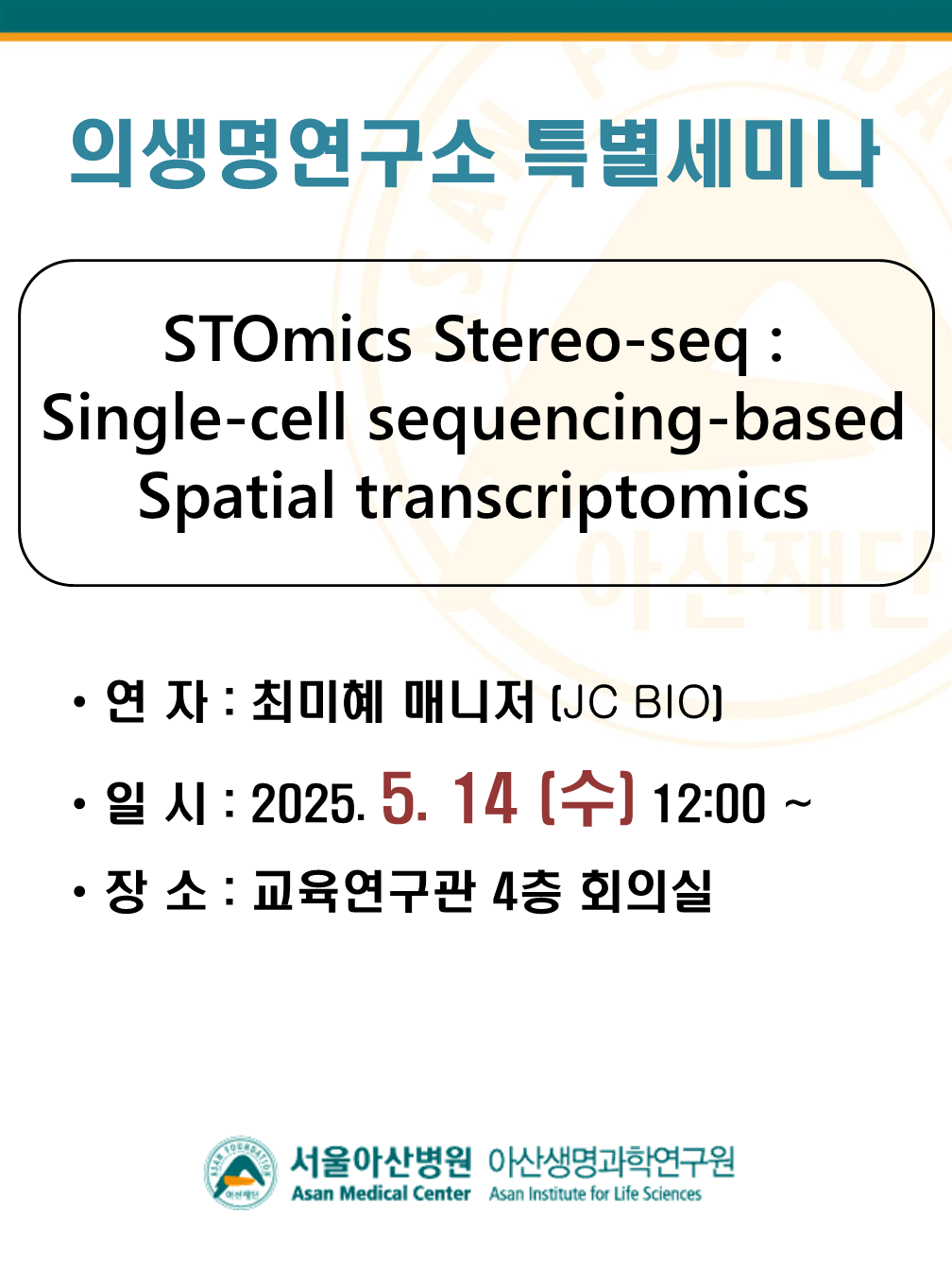 의생명연구소 특별세미나

STOmics Stereo-seq :
Single-cell sequencing-based
Spatial transcriptomics

• 연 자 : 최미혜 매니저 (JC BIO)

• 일 시 : 2025. 5. 14 (수) 12:00 ~

• 장 소 : 교육연구관 4층 회의실

ASAN FOUNDATION 아산재단

서울아산병원 Asan Medical Center 아산생명과학연구원 Asan Institute for Life Sciences